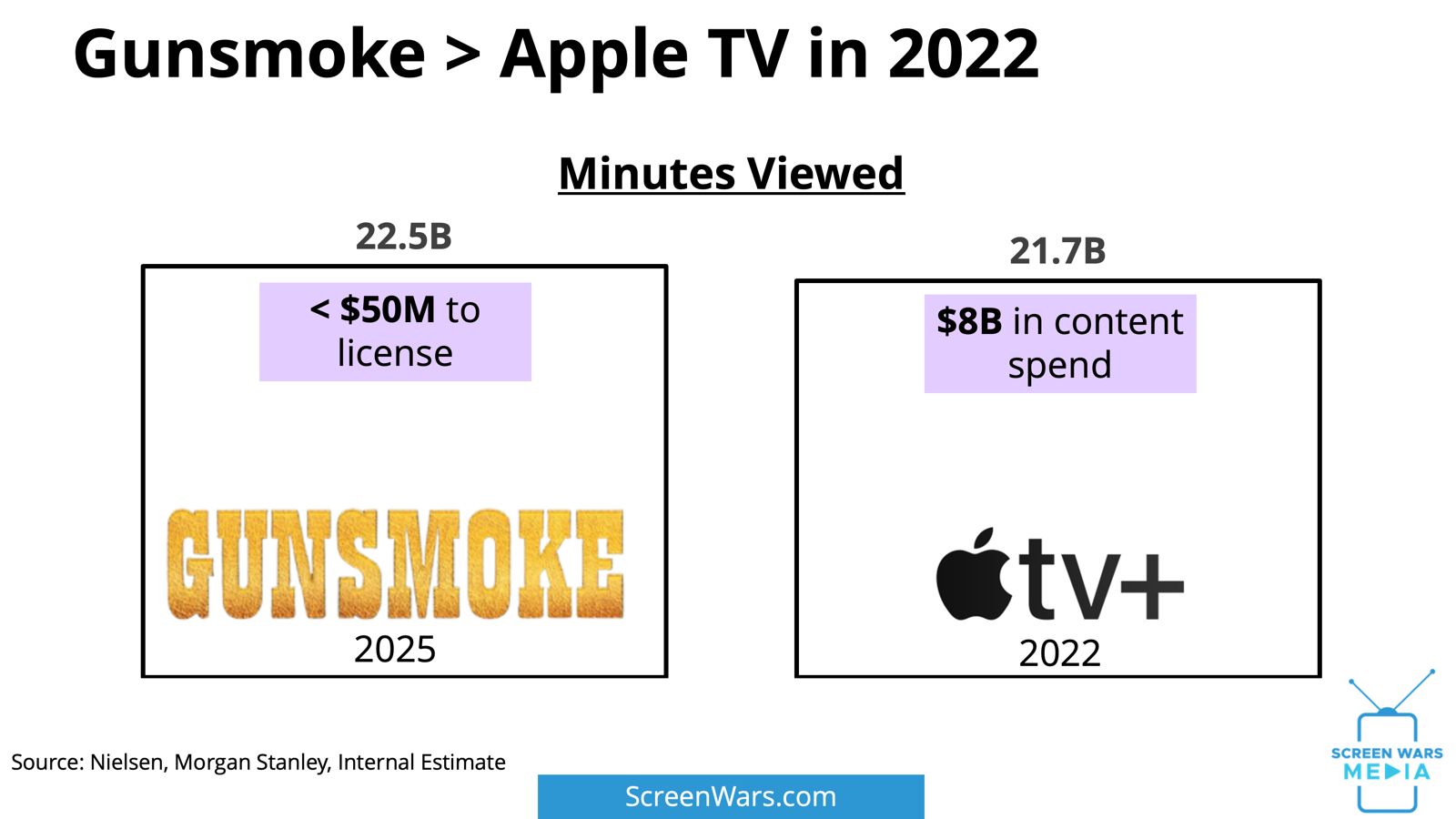 Gunsmoke > Apple TV in 2022

Minutes Viewed

22.5B

< $50M to license

GUNSMOKE

2025

21.7B

$8B in content spend

tv+

2022

Source: Nielsen, Morgan Stanley, Internal Estimate

ScreenWars.com

SCREEN WARS MEDIA